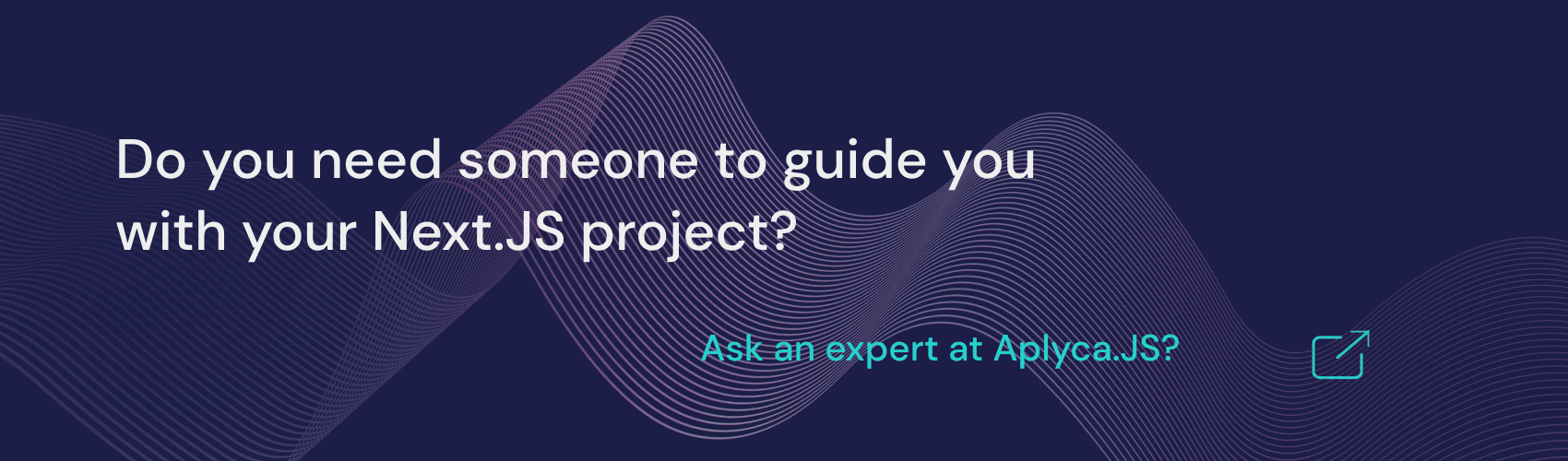 Do you need someone to guide you with your Next.JS project?

Ask an expert at Aplyca.JS?